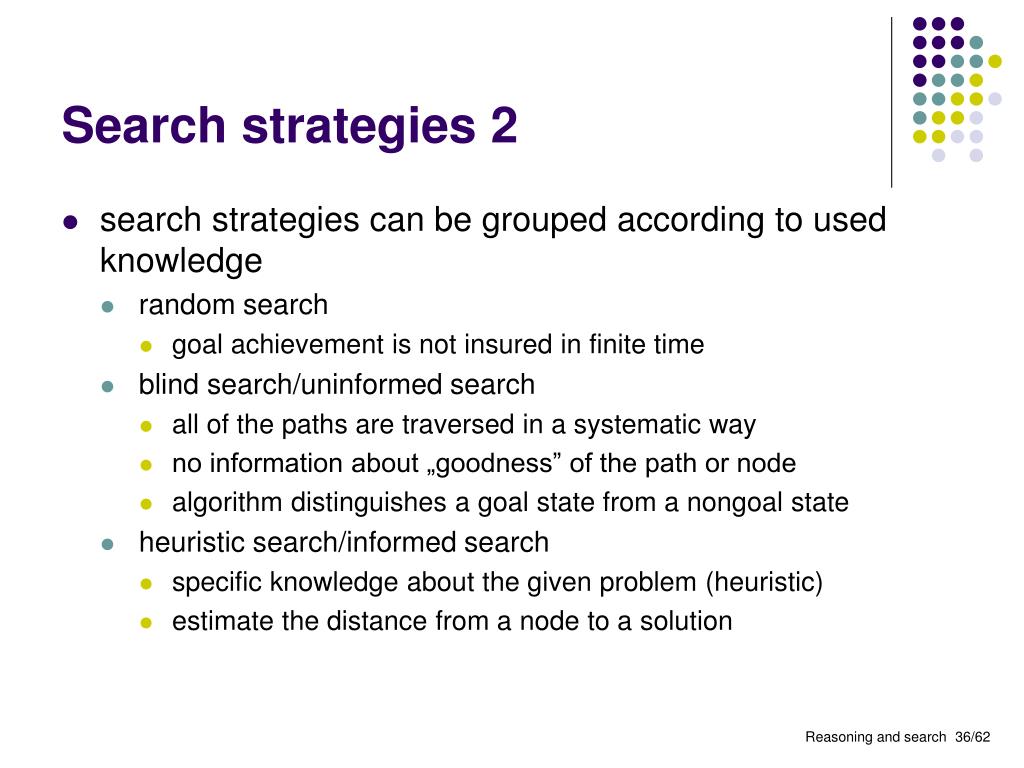 Search strategies 2

- search strategies can be grouped according to used knowledge
  - random search
    - goal achievement is not insured in finite time
  - blind search/uninformed search
    - all of the paths are traversed in a systematic way
    - no information about „goodness” of the path or node
    - algorithm distinguishes a goal state from a nongoal state
  - heuristic search/informed search
    - specific knowledge about the given problem (heuristic)
    - estimate the distance from a node to a solution

Reasoning and search 36/62